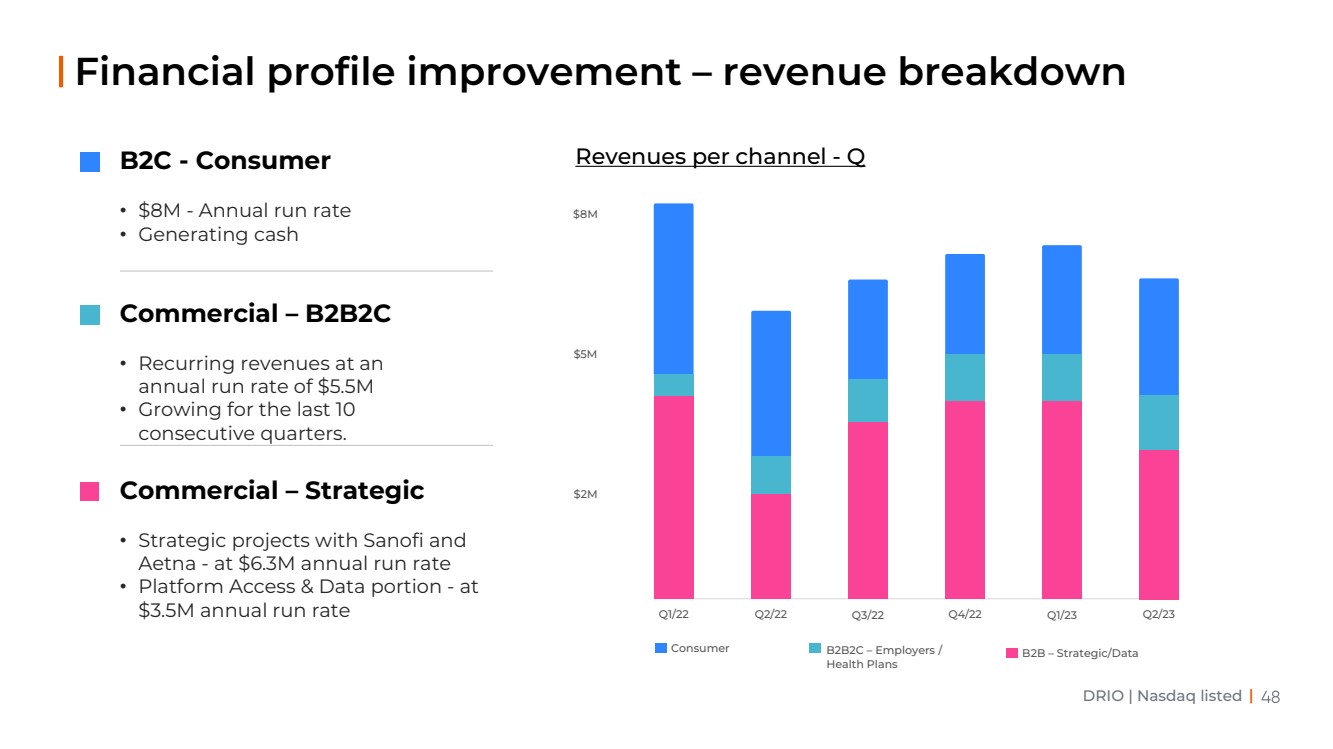 Financial profile improvement – revenue breakdown

B2C - Consumer

• \$8M - Annual run rate
• Generating cash

Commercial – B2B2C

• Recurring revenues at an annual run rate of \$5.5M
• Growing for the last 10 consecutive quarters.

Commercial – Strategic

• Strategic projects with Sanofi and Aetna - at \$6.3M annual run rate
• Platform Access & Data portion - at \$3.5M annual run rate

Revenues per channel - Q

\$8M
\$5M
\$2M

Q1/22 Q2/22 Q3/22 Q4/22 Q1/23 Q2/23

Consumer
B2B2C – Employers / Health Plans
B2B – Strategic/Data

DRIO | Nasdaq listed | 48